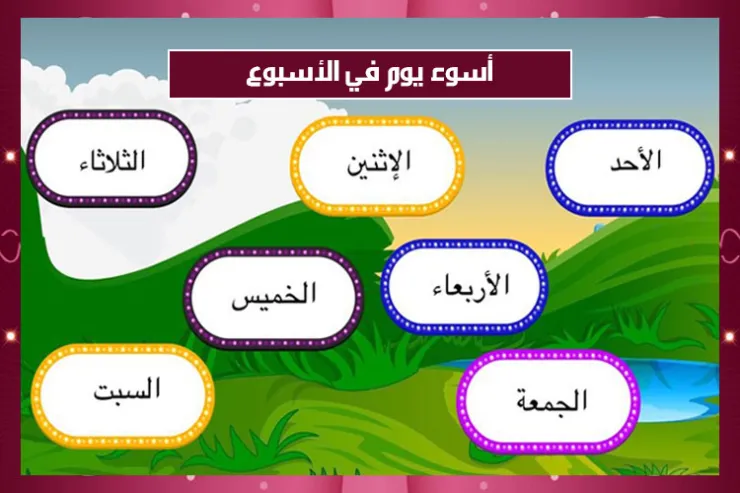 أسوء يوم في الأسبوع

الأحد

الإثنين

الثلاثاء

الأربعاء

الخميس

الجمعة

السبت